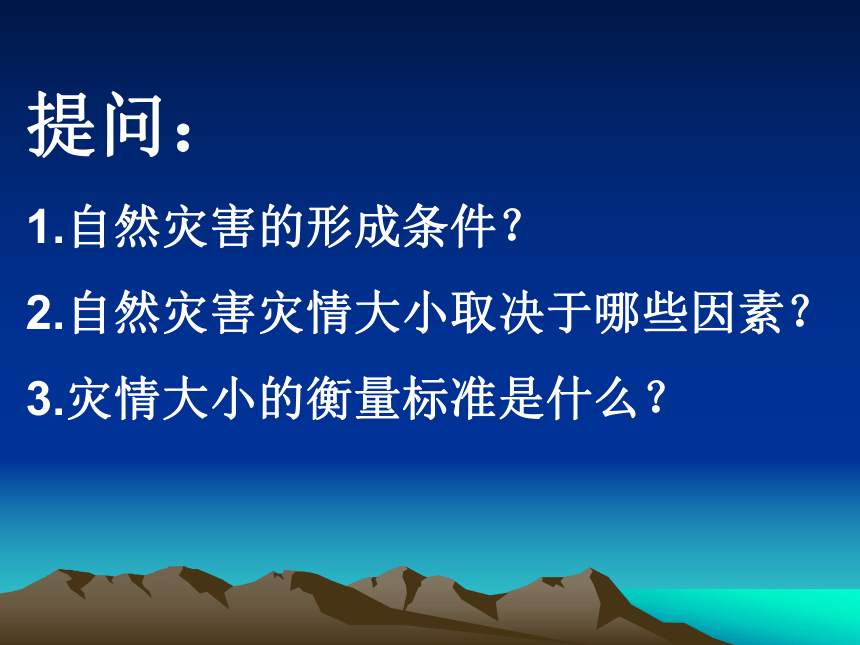 提问：

1.自然灾害的形成条件？

2.自然灾害灾情大小取决于哪些因素？

3.灾情大小的衡量标准是什么？